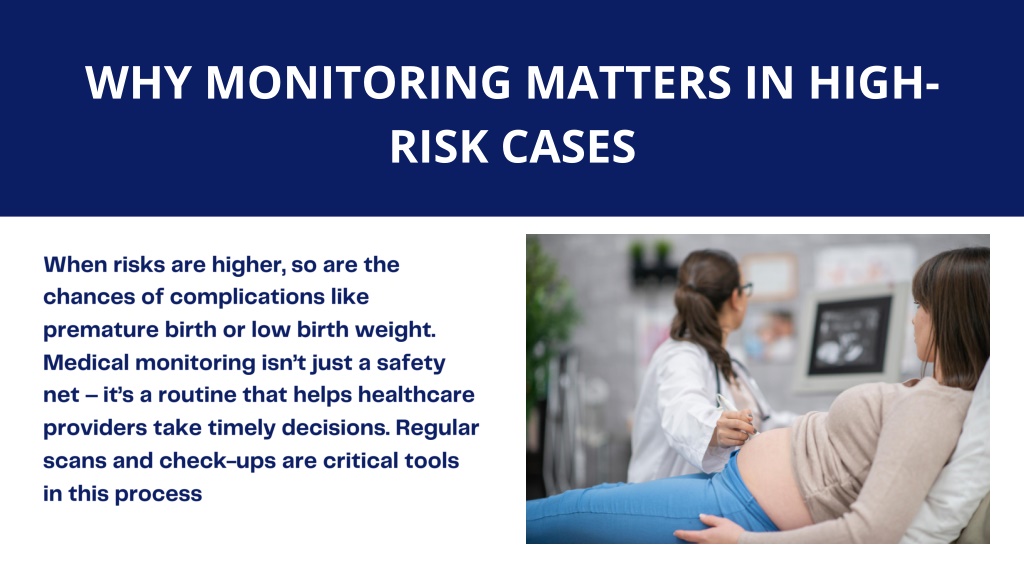 WHY MONITORING MATTERS IN HIGH-RISK CASES

When risks are higher, so are the chances of complications like premature birth or low birth weight. Medical monitoring isn't just a safety net – it's a routine that helps healthcare providers take timely decisions. Regular scans and check-ups are critical tools in this process